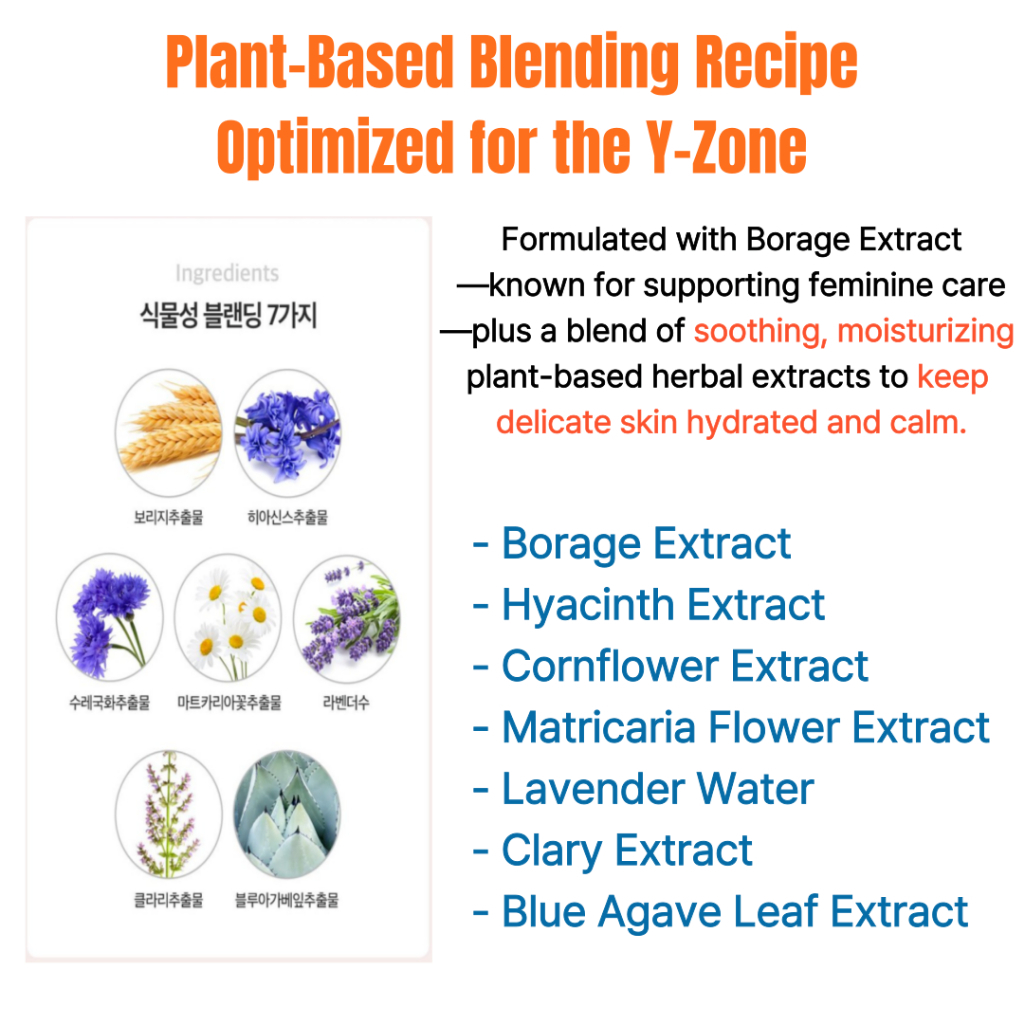 Plant-Based Blending Recipe Optimized for the Y-Zone

Ingredients
식물성 블랜딩 7가지

보리지추출물
히아신스추출물
수레국화추출물
마트카리아꽃추출물
라벤더수
클라리추출물
블루아가베잎추출물

Formulated with Borage Extract —known for supporting feminine care —plus a blend of soothing, moisturizing plant-based herbal extracts to keep delicate skin hydrated and calm.

- Borage Extract
- Hyacinth Extract
- Cornflower Extract
- Matricaria Flower Extract
- Lavender Water
- Clary Extract
- Blue Agave Leaf Extract